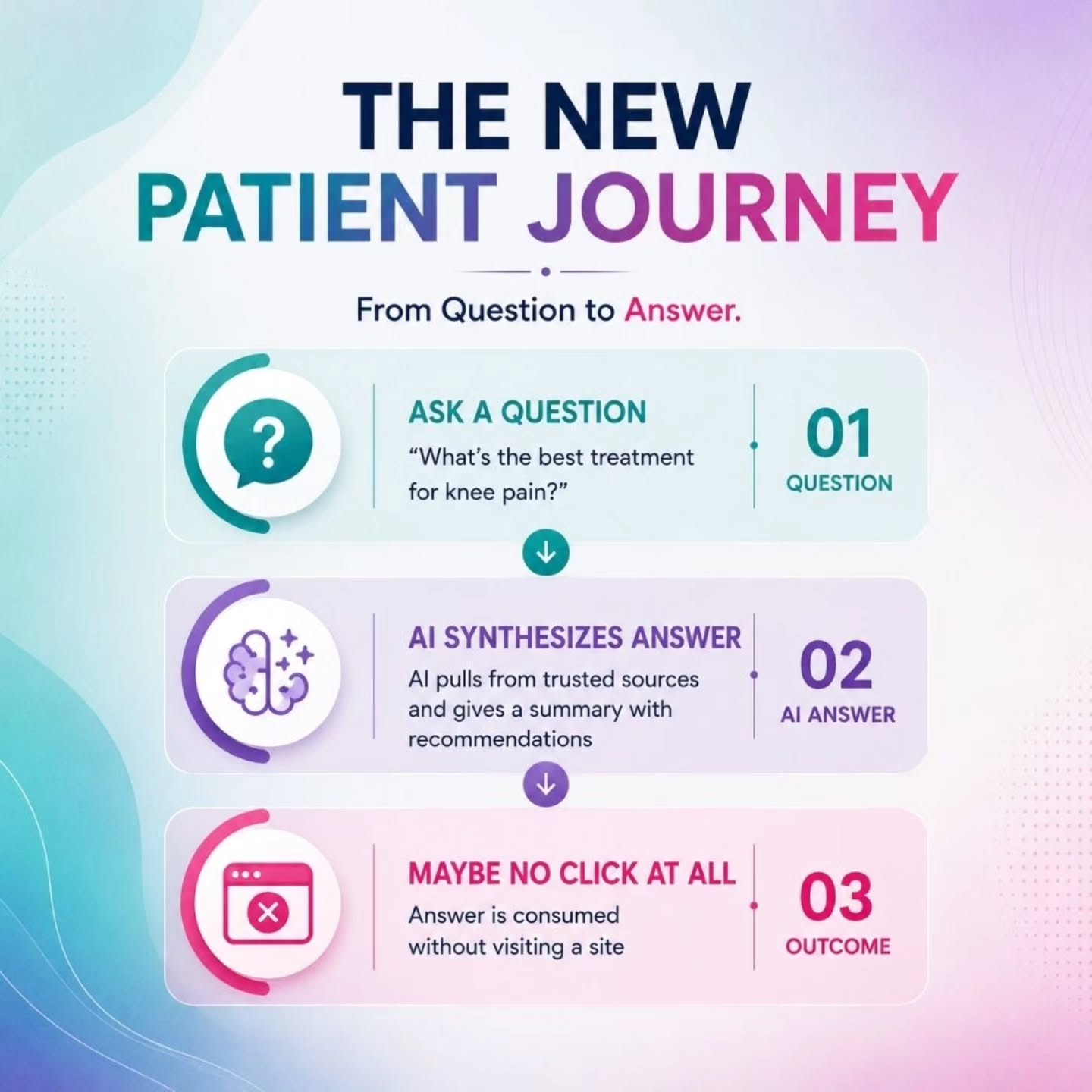 THE NEW
PATIENT JOURNEY

From Question to Answer.

ASK A QUESTION
“What’s the best treatment for knee pain?”

01
QUESTION

AI SYNTHESIZES ANSWER
AI pulls from trusted sources and gives a summary with recommendations

02
AI ANSWER

MAYBE NO CLICK AT ALL
Answer is consumed without visiting a site

03
OUTCOME